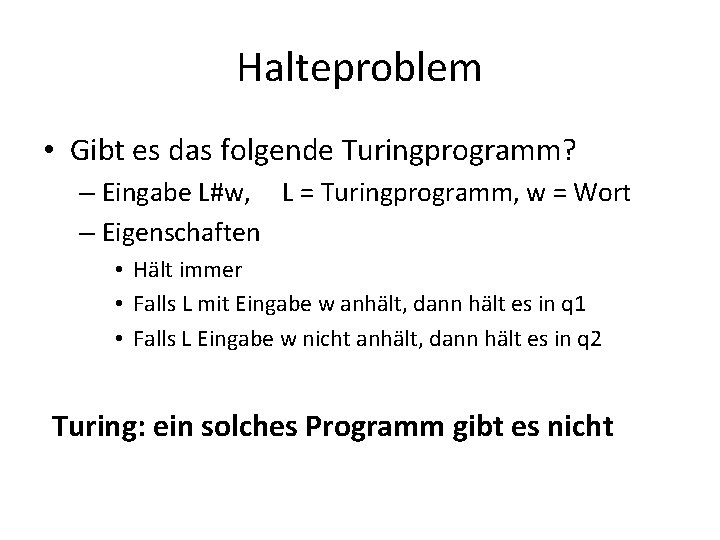 Halteproblem

• Gibt es das folgende Turingprogramm?
– Eingabe L#w, L = Turingprogramm, w = Wort
– Eigenschaften
• Hält immer
• Falls L mit Eingabe w anhält, dann hält es in q1
• Falls L Eingabe w nicht anhält, dann hält es in q2

Turing: ein solches Programm gibt es nicht